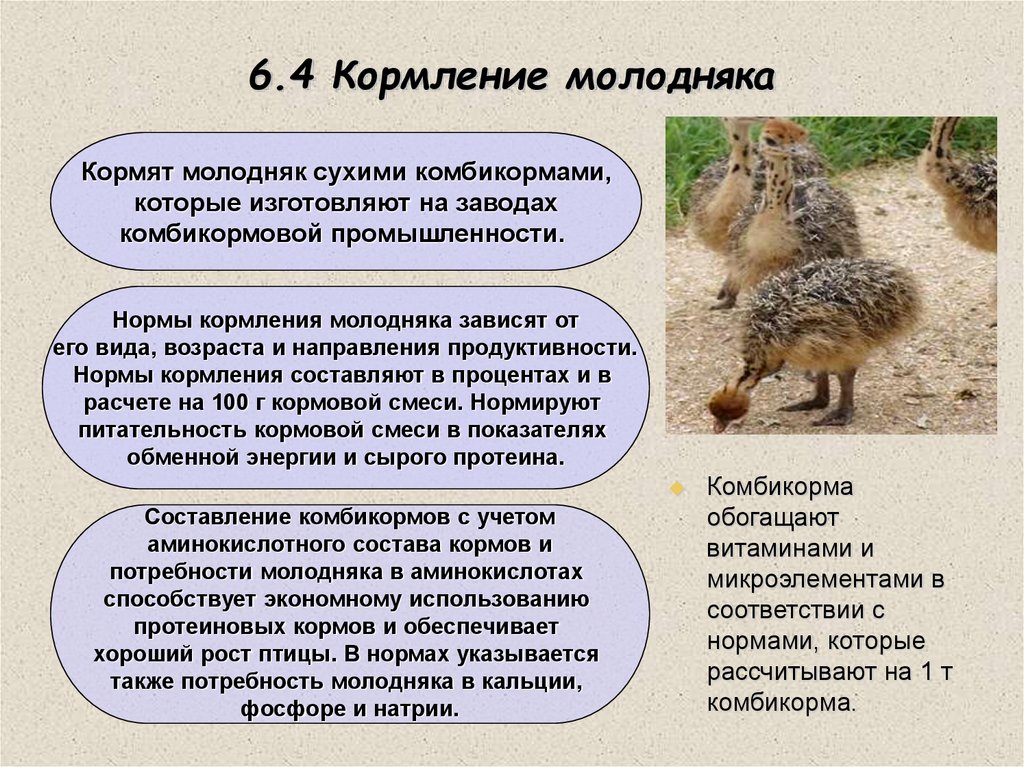 6.4 Кормление молодняка

Кормят молодняк сухими комбикормами, которые изготовляют на заводах комбикормовой промышленности.

Нормы кормления молодняка зависят от его вида, возраста и направления продуктивности. Нормы кормления составляют в процентах и в расчете на 100 г кормовой смеси. Нормируют питательность кормовой смеси в показателях обменной энергии и сырого протеина.

Составление комбикормов с учетом аминокислотного состава кормов и потребности молодняка в аминокислотах способствует экономному использованию протеиновых кормов и обеспечивает хороший рост птицы. В нормах указывается также потребность молодняка в кальции, фосфоре и натрии.

Комбикорма обогащают витаминами и микроэлементами в соответствии с нормами, которые рассчитывают на 1 т комбикорма.